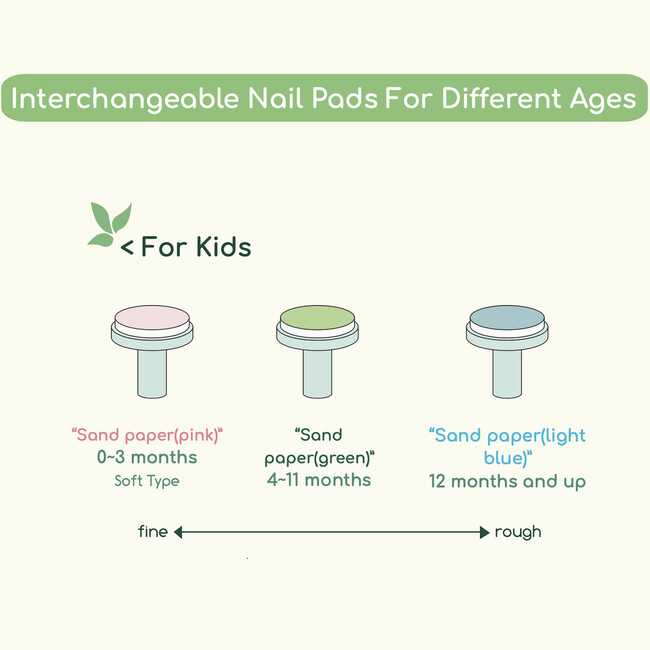 Interchangeable Nail Pads For Different Ages

< For Kids

"Sand paper(pink)"
0~3 months
Soft Type

"Sand paper(green)"
4~11 months

"Sand paper(light blue)"
12 months and up

fine rough